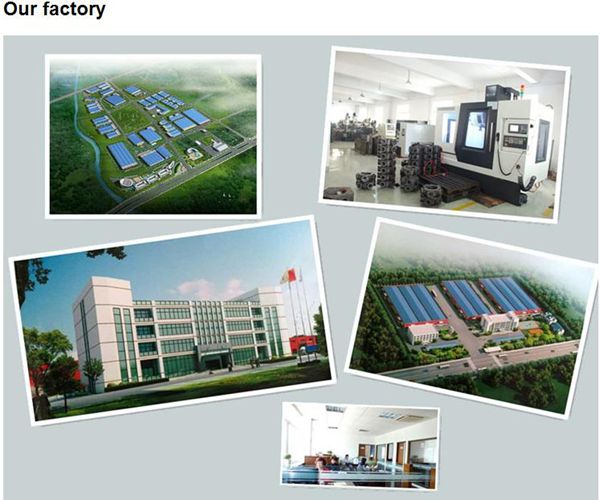 Our factory